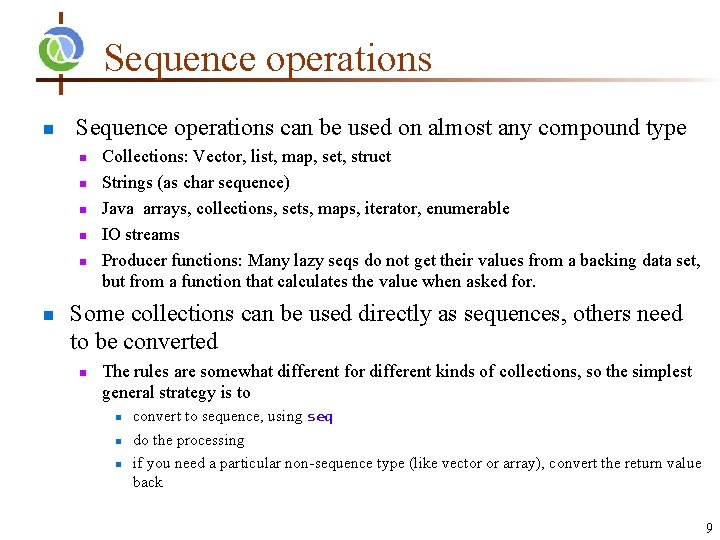 Sequence operations

Sequence operations can be used on almost any compound type

Collections: Vector, list, map, set, struct

Strings (as char sequence)

Java arrays, collections, sets, maps, iterator, enumerable

IO streams

Producer functions: Many lazy seqs do not get their values from a backing data set, but from a function that calculates the value when asked for.

Some collections can be used directly as sequences, others need to be converted

The rules are somewhat different for different kinds of collections, so the simplest general strategy is to

convert to sequence, using seq

do the processing

if you need a particular non-sequence type (like vector or array), convert the return value back

9